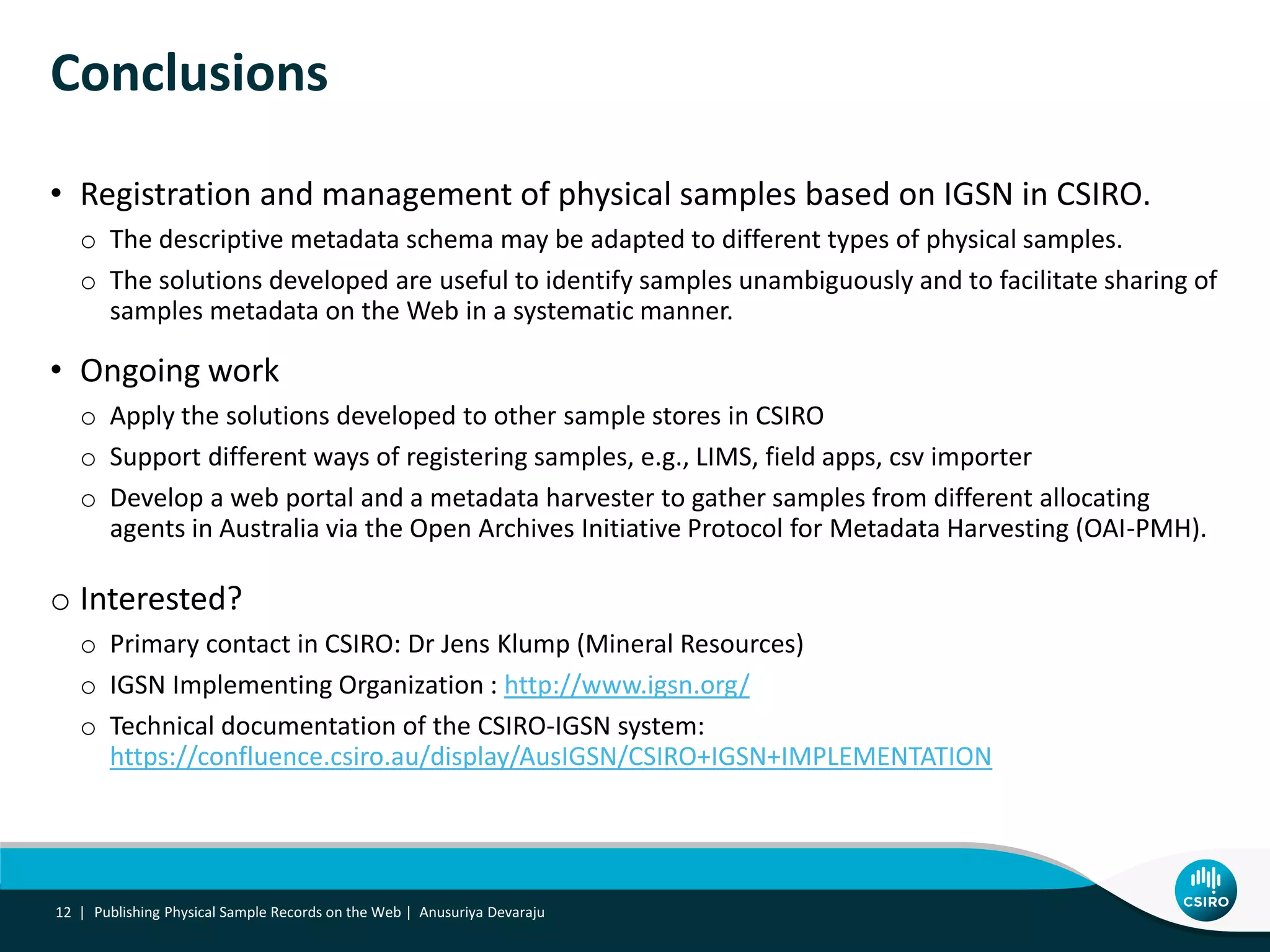 Conclusions

• Registration and management of physical samples based on IGSN in CSIRO.
  o The descriptive metadata schema may be adapted to different types of physical samples.
  o The solutions developed are useful to identify samples unambiguously and to facilitate sharing of samples metadata on the Web in a systematic manner.

• Ongoing work
  o Apply the solutions developed to other sample stores in CSIRO
  o Support different ways of registering samples, e.g., LIMS, field apps, csv importer
  o Develop a web portal and a metadata harvester to gather samples from different allocating agents in Australia via the Open Archives Initiative Protocol for Metadata Harvesting (OAI-PMH).

o Interested?
  o Primary contact in CSIRO: Dr Jens Klump (Mineral Resources)
  o IGSN Implementing Organization : http://www.igsn.org/
  o Technical documentation of the CSIRO-IGSN system: https://confluence.csiro.au/display/AusIGSN/CSIRO+IGSN+IMPLEMENTATION

12 | Publishing Physical Sample Records on the Web | Anusuriya Devaraju

CSIRO